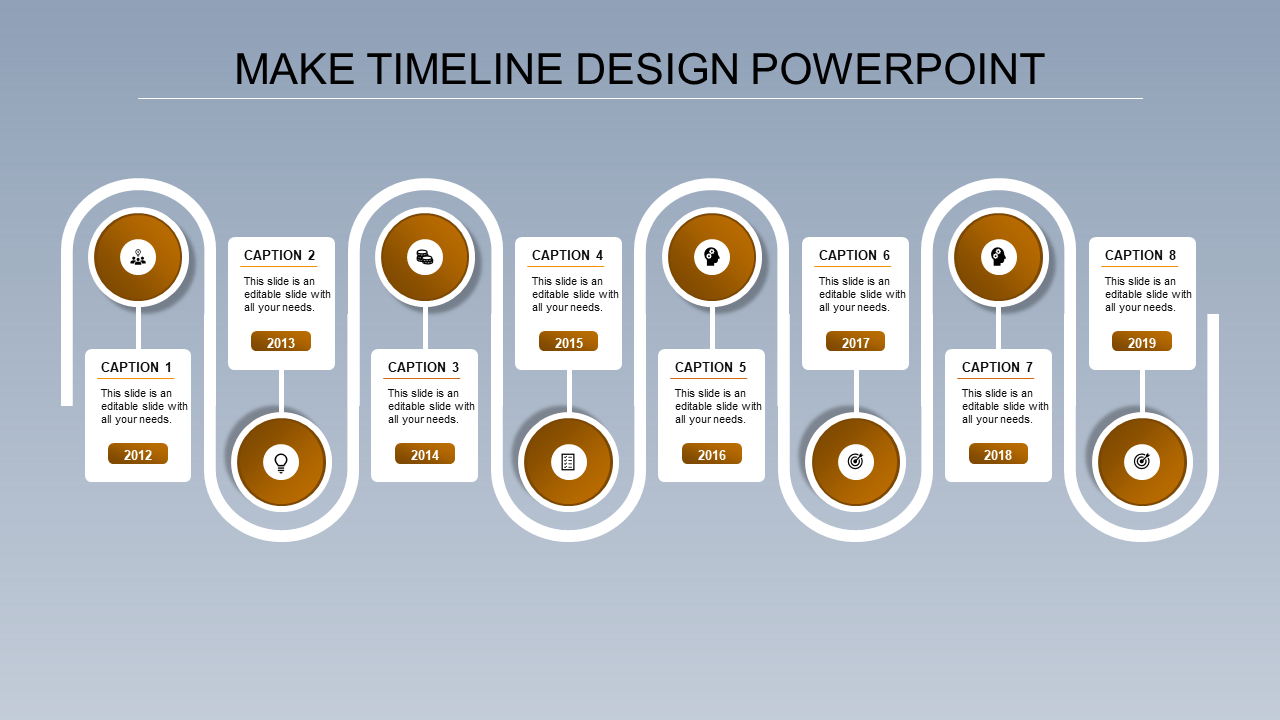 MAKE TIMELINE DESIGN POWERPOINT

CAPTION 1
This slide is an editable slide with all your needs.
2012

CAPTION 2
This slide is an editable slide with all your needs.
2013

CAPTION 3
This slide is an editable slide with all your needs.
2014

CAPTION 4
This slide is an editable slide with all your needs.
2015

CAPTION 5
This slide is an editable slide with all your needs.
2016

CAPTION 6
This slide is an editable slide with all your needs.
2017

CAPTION 7
This slide is an editable slide with all your needs.
2018

CAPTION 8
This slide is an editable slide with all your needs.
2019